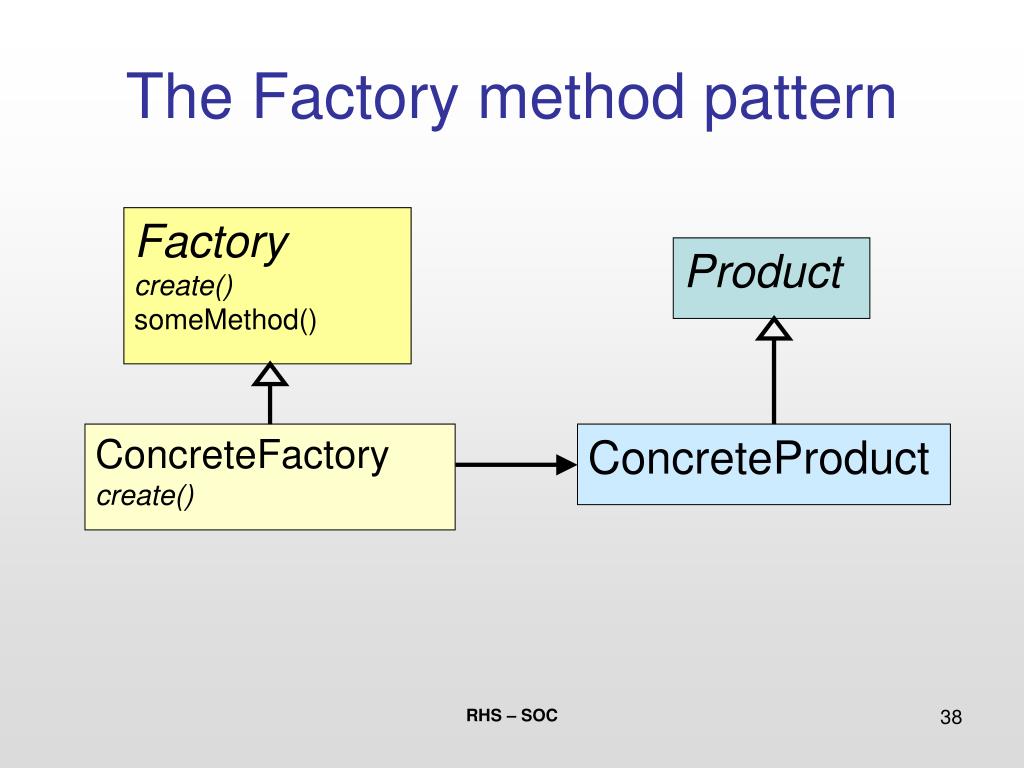 The Factory method pattern

Factory
create()
someMethod()

Product

ConcreteFactory
create()

ConcreteProduct

RHS – SOC

38